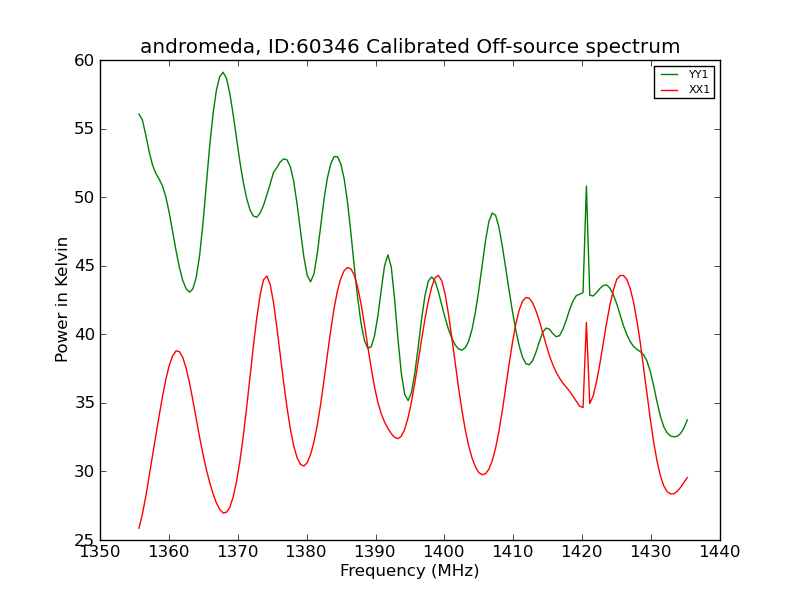 andromeda, ID:60346 Calibrated Off-source spectrum

YY1
XX1

Power in Kelvin

60
55
50
45
40
35
30
25

1350 1360 1370 1380 1390 1400 1410 1420 1430 1440

Frequency (MHz)